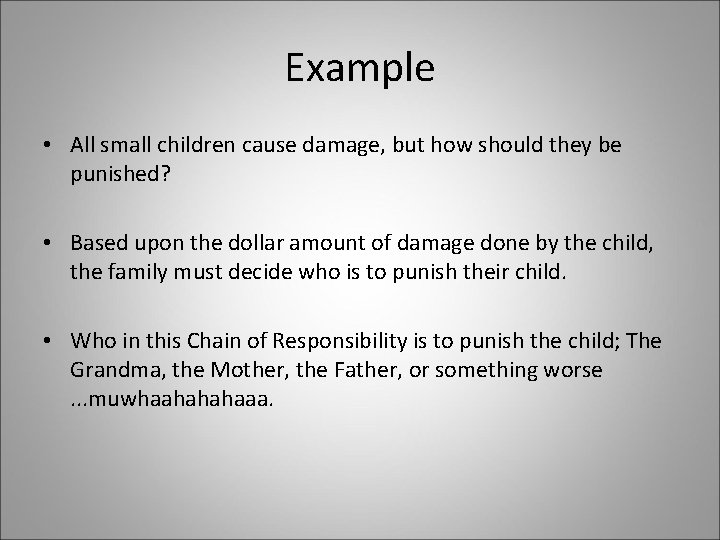 Example

• All small children cause damage, but how should they be punished?

• Based upon the dollar amount of damage done by the child, the family must decide who is to punish their child.

• Who in this Chain of Responsibility is to punish the child; The Grandma, the Mother, the Father, or something worse ...muwhaahahahaaa.